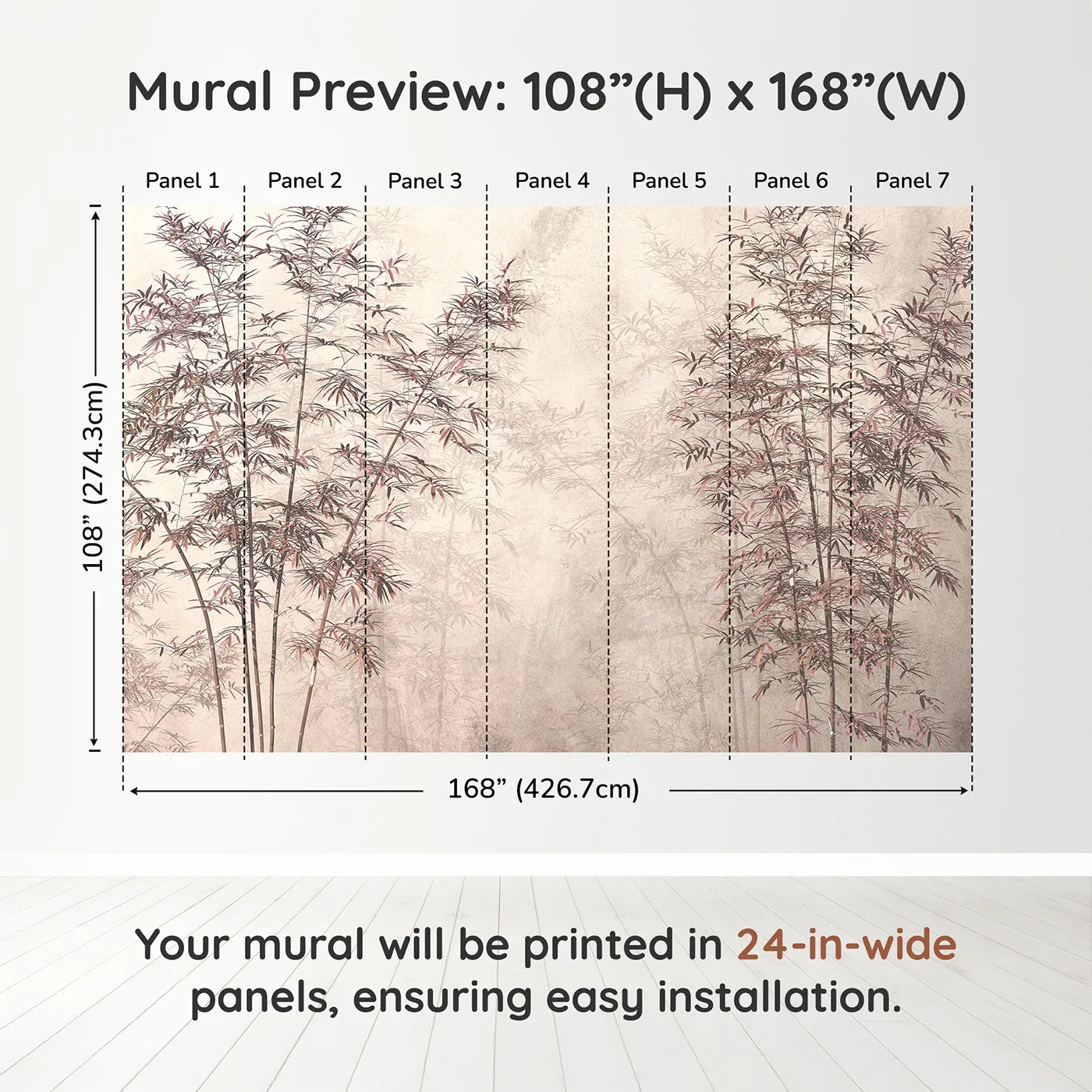 Mural Preview: 108”(H) x 168”(W)

Panel 1 Panel 2 Panel 3 Panel 4 Panel 5 Panel 6 Panel 7

108” (274.3cm)

168” (426.7cm)

Your mural will be printed in 24-in-wide panels, ensuring easy installation.